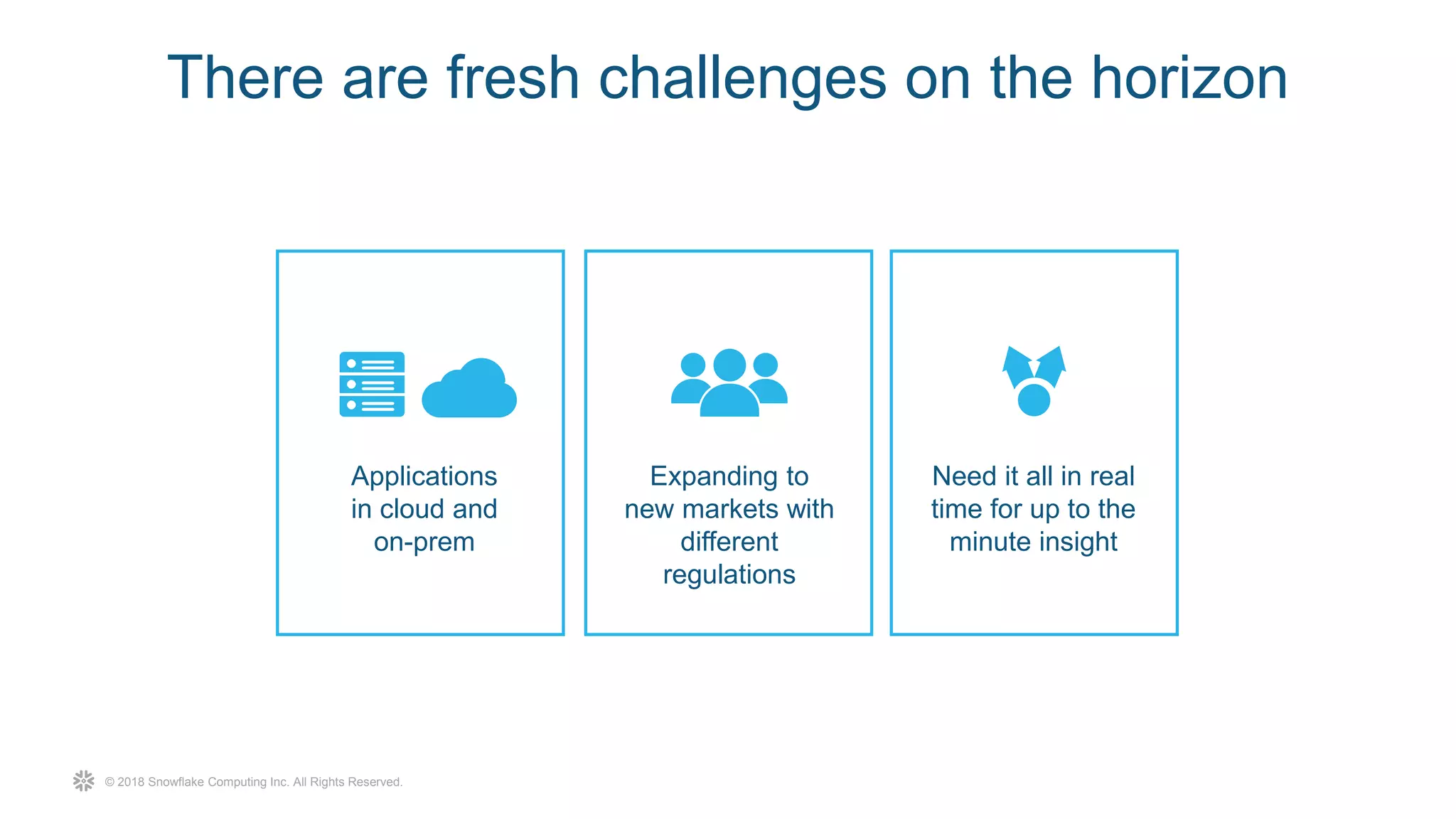 There are fresh challenges on the horizon

Applications in cloud and on-prem

Expanding to new markets with different regulations

Need it all in real time for up to the minute insight

© 2018 Snowflake Computing Inc. All Rights Reserved.